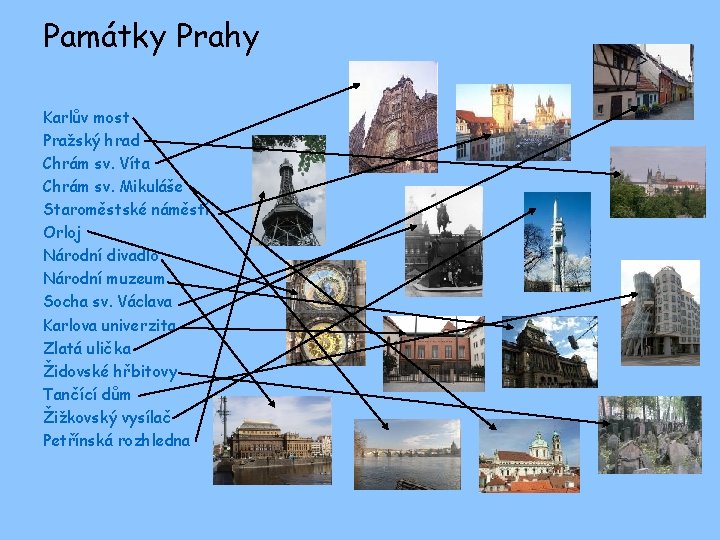 Památky Prahy

Karlův most
Pražský hrad
Chrám sv. Víta
Chrám sv. Mikuláše
Staroměstské náměstí
Orloj
Národní divadlo
Národní muzeum
Socha sv. Václava
Karlova univerzita
Zlatá ulička
Židovské hřbitovy
Tančící dům
Žižkovský vysílač
Petřínská rozhledna